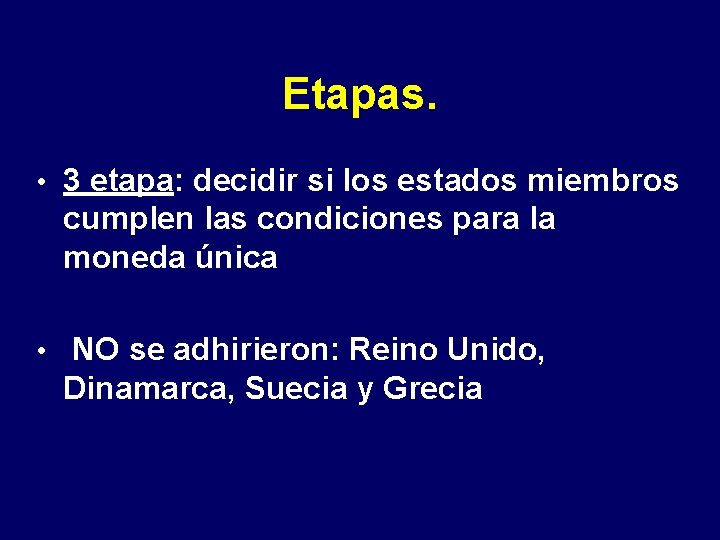 Etapas.

• 3 etapa: decidir si los estados miembros cumplen las condiciones para la moneda única

• NO se adhirieron: Reino Unido, Dinamarca, Suecia y Grecia